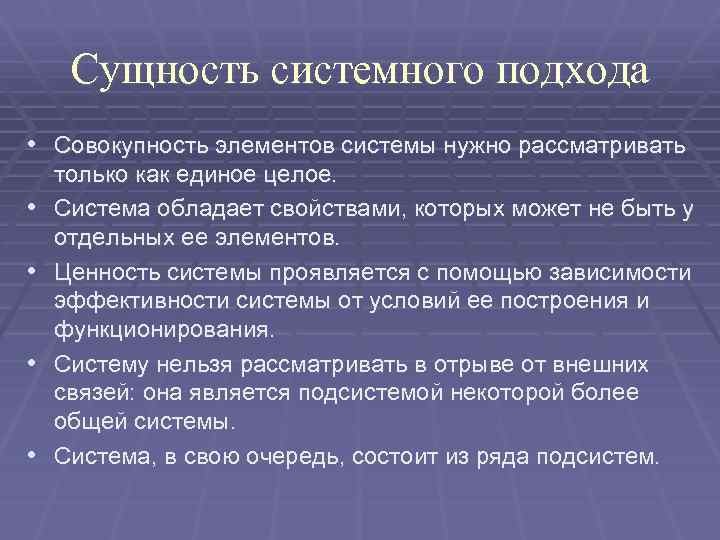 Сущность системного подхода

• Совокупность элементов системы нужно рассматривать только как единое целое.

• Система обладает свойствами, которых может не быть у отдельных ее элементов.

• Ценность системы проявляется с помощью зависимости эффективности системы от условий ее построения и функционирования.

• Систему нельзя рассматривать в отрыве от внешних связей: она является подсистемой некоторой более общей системы.

• Система, в свою очередь, состоит из ряда подсистем.